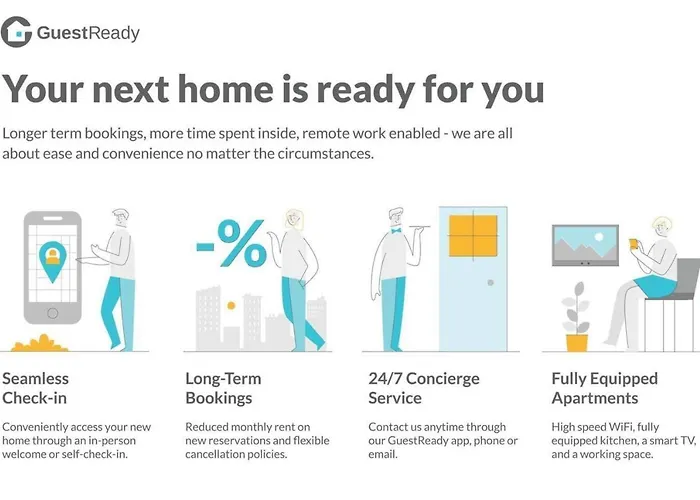 GuestReady

Your next home is ready for you

Longer term bookings, more time spent inside, remote work enabled - we are all about ease and convenience no matter the circumstances.

-%

Seamless Check-in

Conveniently access your new home through an in-person welcome or self-check-in.

Long-Term Bookings

Reduced monthly rent on new reservations and flexible cancellation policies.

24/7 Concierge Service

Contact us anytime through our GuestReady app, phone or email.

Fully Equipped Apartments

High speed WiFi, fully equipped kitchen, a smart TV, and a working space.